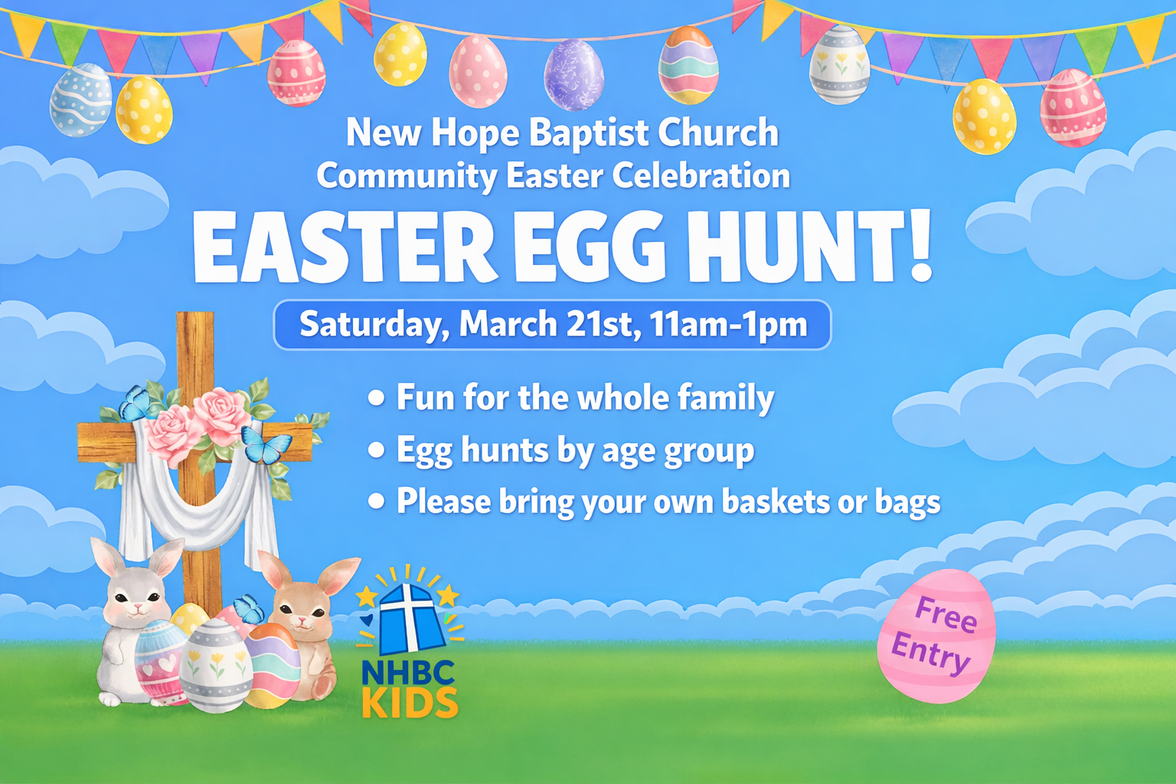 New Hope Baptist Church
Community Easter Celebration

EASTER EGG HUNT!

Saturday, March 21st, 11am-1pm

• Fun for the whole family
• Egg hunts by age group
• Please bring your own baskets or bags

NHBC
KIDS

Free Entry